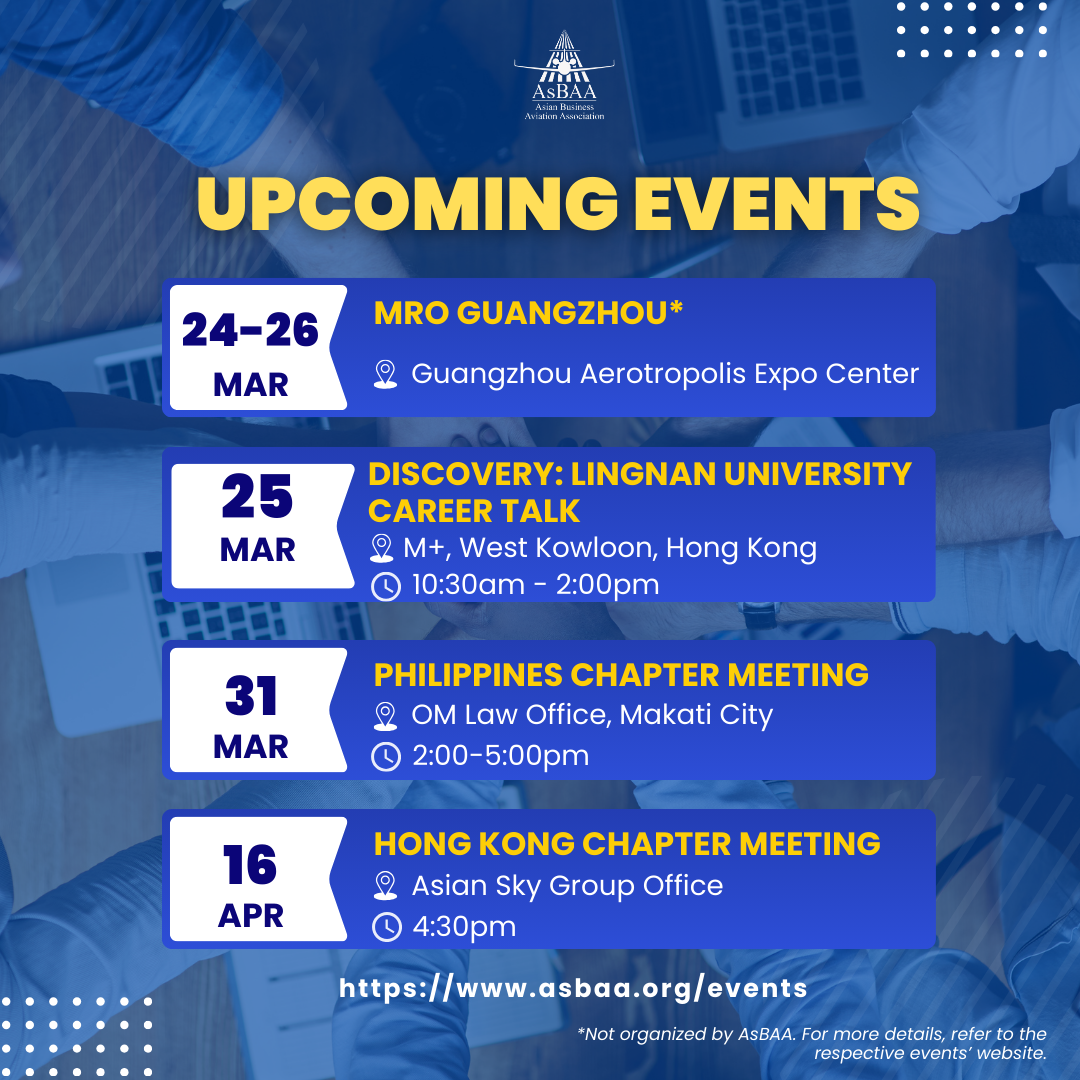 AsBAA
Asian Business Aviation Association

UPCOMING EVENTS

24-26 MAR

MRO GUANGZHOU*

Guangzhou Aerotropolis Expo Center

25 MAR

DISCOVERY: LINGNAN UNIVERSITY CAREER TALK

M+, West Kowloon, Hong Kong

10:30am - 2:00pm

31 MAR

PHILIPPINES CHAPTER MEETING

OM Law Office, Makati City

2:00-5:00pm

16 APR

HONG KONG CHAPTER MEETING

Asian Sky Group Office

4:30pm

https://www.asbaa.org/events

*Not organized by AsBAA. For more details, refer to the respective events' website.